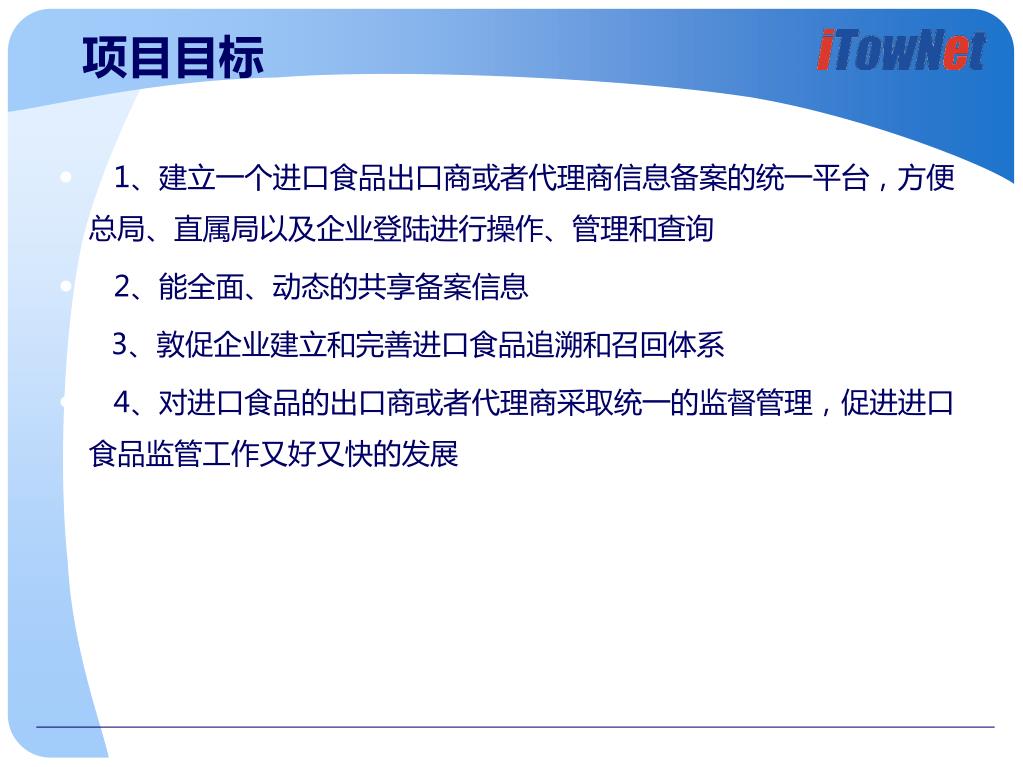 项目目标

iTowNet

1、建立一个进口食品出口商或者代理商信息备案的统一平台，方便总局、直属局以及企业登陆进行操作、管理和查询

2、能全面、动态的共享备案信息

3、敦促企业建立和完善进口食品追溯和召回体系

4、对进口食品的出口商或者代理商采取统一的监督管理，促进进口食品监管工作又好又快的发展